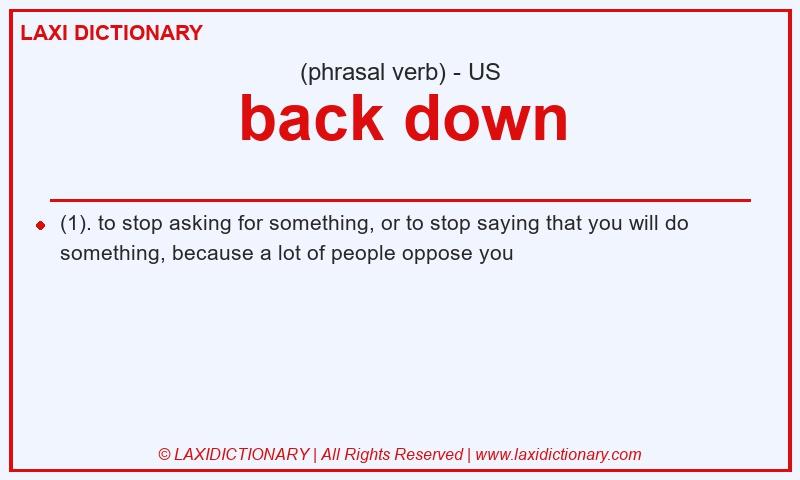 LAXI DICTIONARY

(phrasal verb) - US

back down

(1). to stop asking for something, or to stop saying that you will do something, because a lot of people oppose you

© LAXIDICTIONARY | All Rights Reserved | www.laxidictionary.com